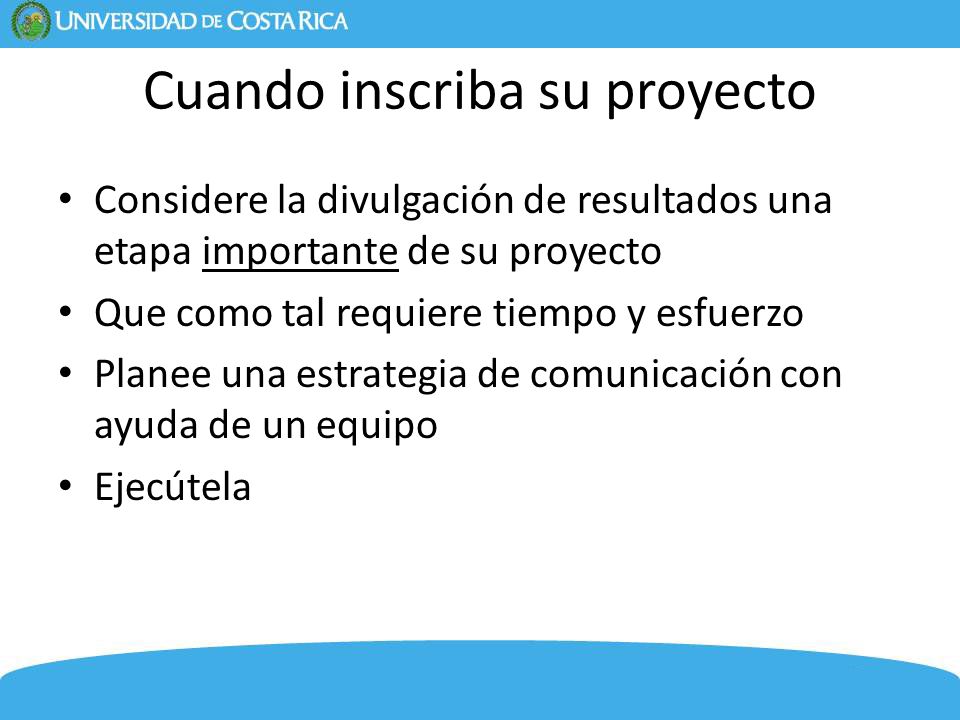 UNIVERSIDAD DE COSTA RICA

Cuando inscriba su proyecto

• Considere la divulgación de resultados una etapa importante de su proyecto
• Que como tal requiere tiempo y esfuerzo
• Planee una estrategia de comunicación con ayuda de un equipo
• Ejecútela